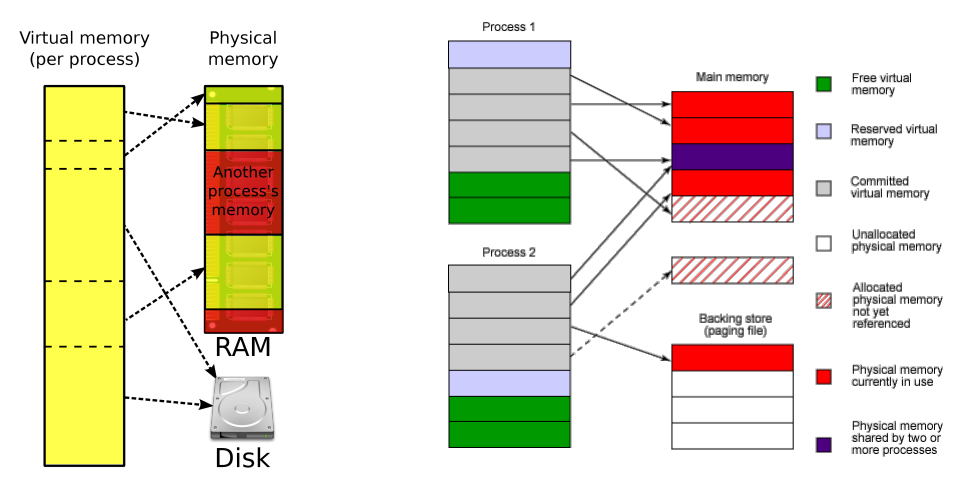 Virtual memory (per process)

Physical memory

Another process's memory

RAM

Disk

Process 1

Process 2

Main memory

Backing store (paging file)

Free virtual memory

Reserved virtual memory

Committed virtual memory

Unallocated physical memory

Allocated physical memory not yet referenced

Physical memory currently in use

Physical memory shared by two or more processes